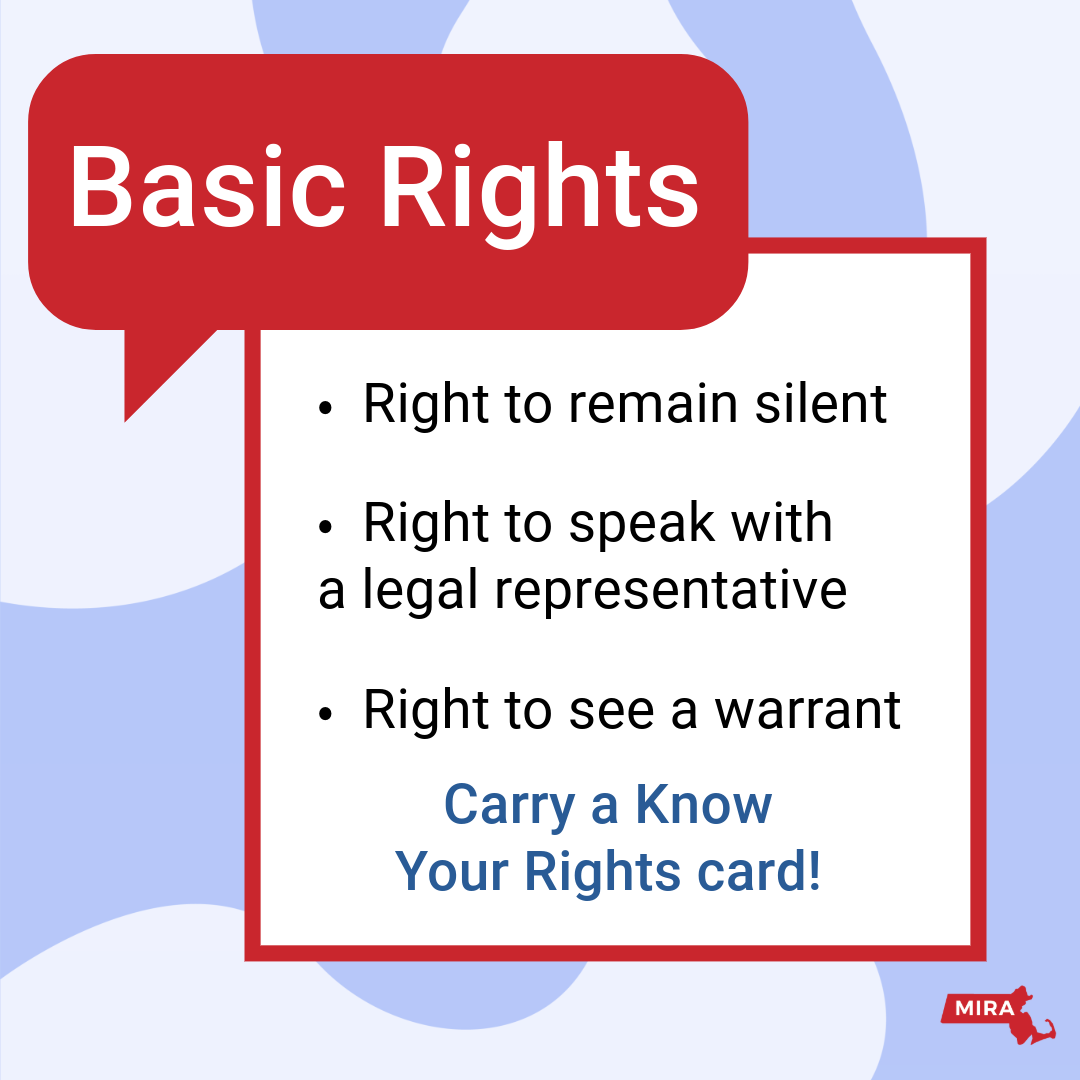 Basic Rights

• Right to remain silent

• Right to speak with a legal representative

• Right to see a warrant

Carry a Know Your Rights card!

MIRA